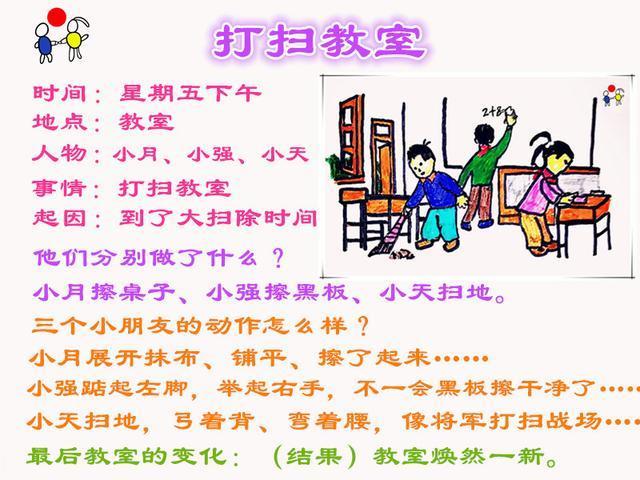 打扫教室

时间：星期五下午
地点：教室
人物：小月、小强、小天
事情：打扫教室
起因：到了大扫除时间

2+8

他们分别做了什么？
小月擦桌子、小强擦黑板、小天扫地。
三个小朋友的动作怎么样？
小月展开抹布、铺平、擦了起来……
小强踮起左脚，举起右手，不一会黑板擦干净了……
小天扫地，弓着背、弯着腰，像将军打扫战场……
最后教室的变化：（结果）教室焕然一新。